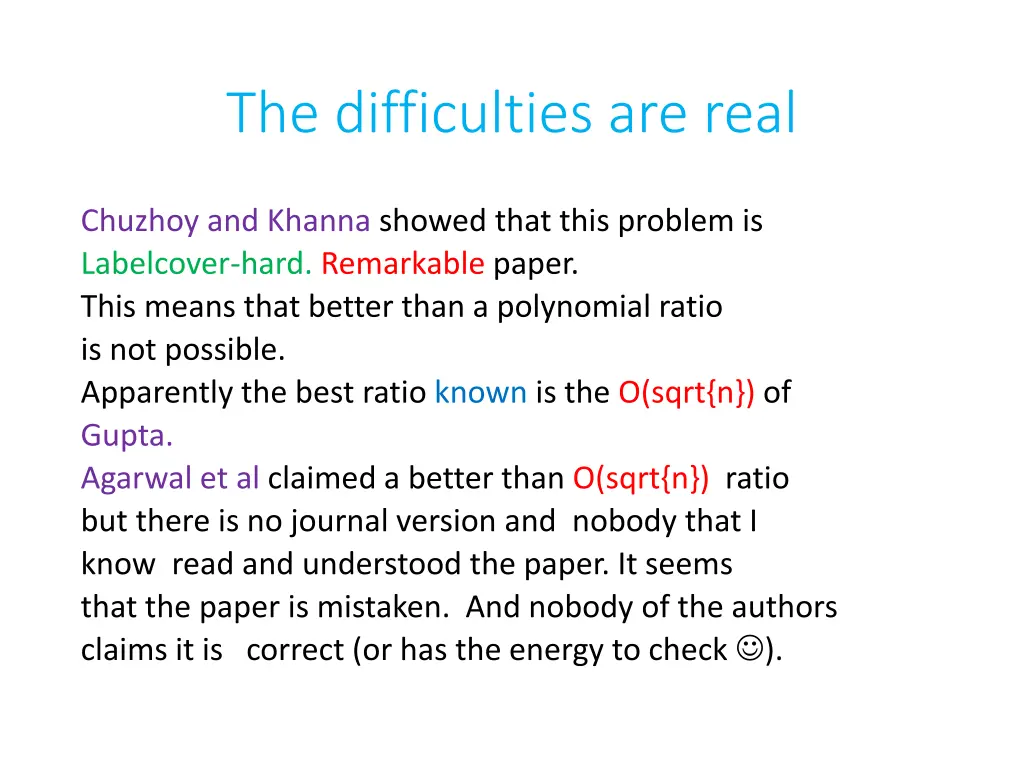 The difficulties are real

Chuzhoy and Khanna showed that this problem is Labelcover-hard. Remarkable paper.
This means that better than a polynomial ratio is not possible.
Apparently the best ratio known is the O(sqrt{n}) of Gupta.
Agarwal et al claimed a better than O(sqrt{n}) ratio but there is no journal version and nobody that I know read and understood the paper. It seems that the paper is mistaken. And nobody of the authors claims it is correct (or has the energy to check ☺).